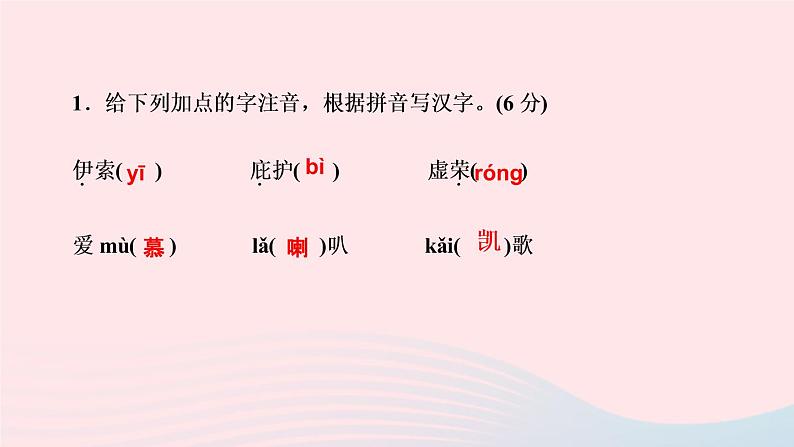 1．给下列加点的字注音，根据拼音写汉字。(6 分)

伊索( yī )　　庇护( bì )　　虚荣(róng)

爱 mù( 慕 )　　lǎ( 喇 )叭　　kǎi( 凯 )歌